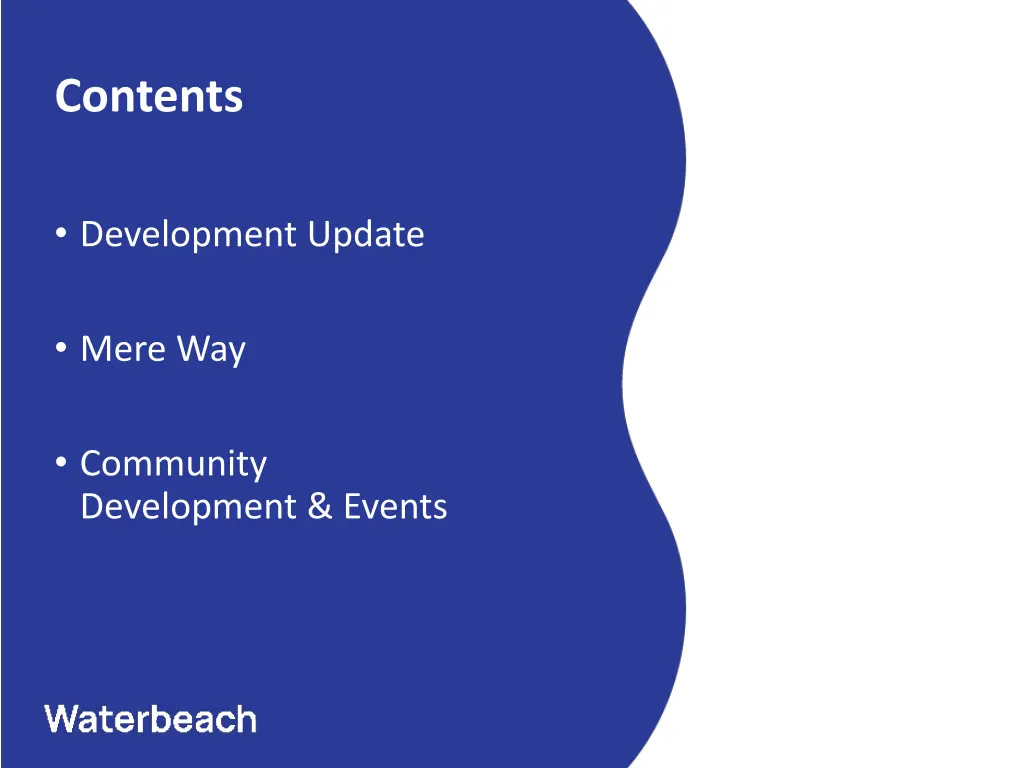 Contents

• Development Update

• Mere Way

• Community Development & Events

Waterbeach